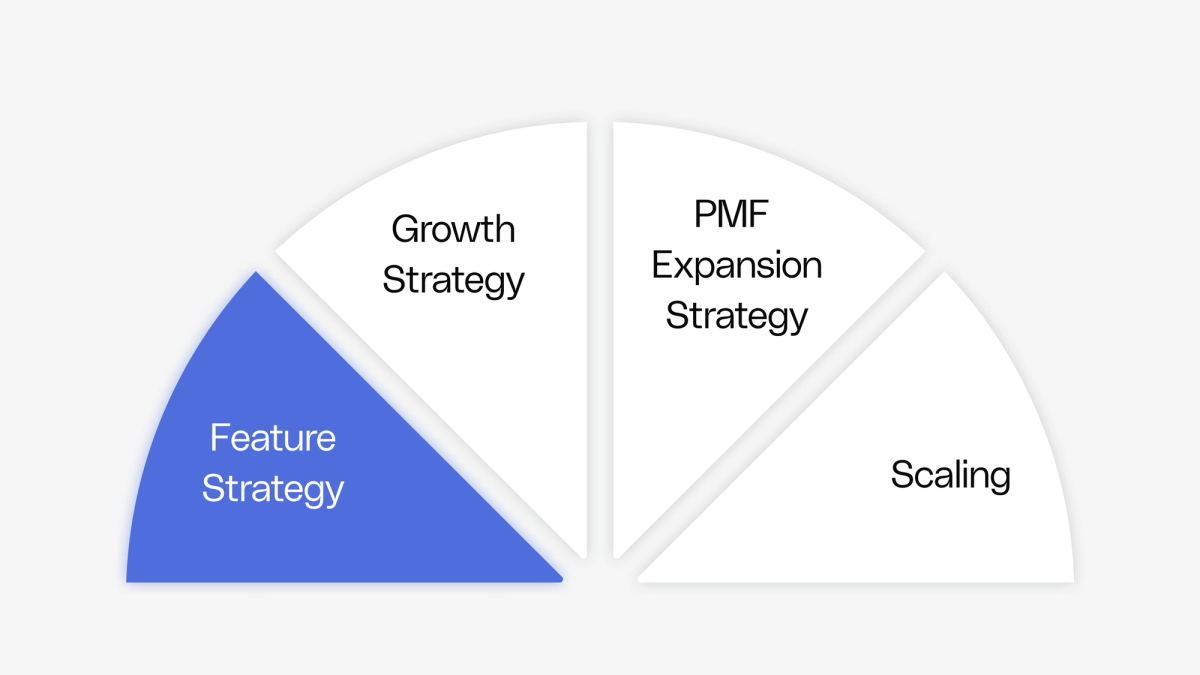 Feature Strategy

Growth Strategy

PMF Expansion Strategy

Scaling